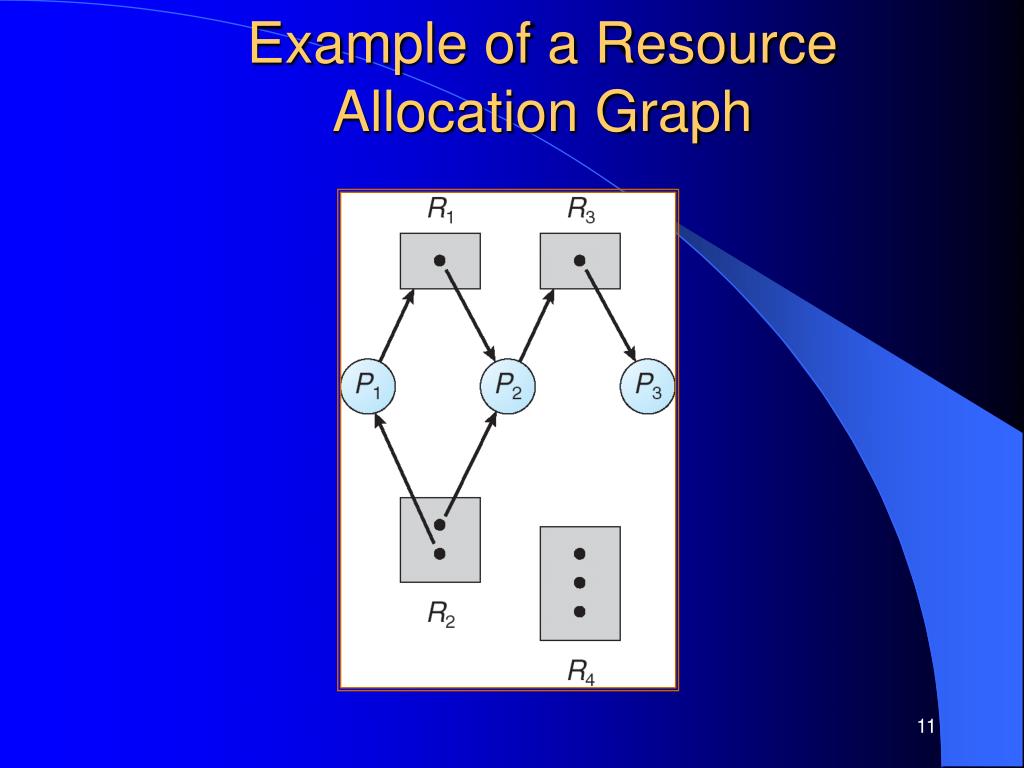 Example of a Resource Allocation Graph

$R_1$

$R_3$

$P_1$

$P_2$

$P_3$

$R_2$

$R_4$

11